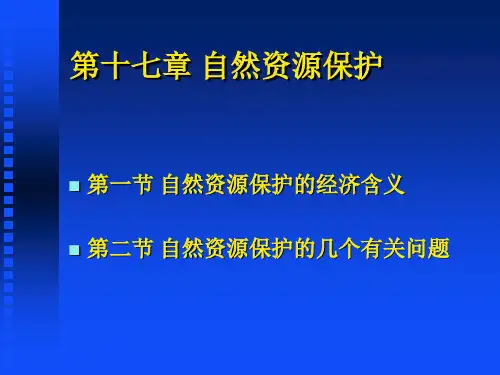 第十七章 自然资源保护

第一节 自然资源保护的经济含义

第二节 自然资源保护的几个有关问题